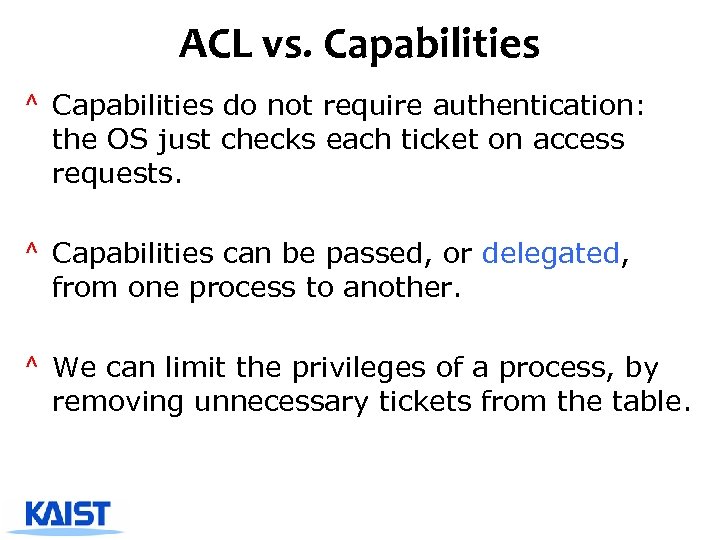 ACL vs. Capabilities

^ Capabilities do not require authentication: the OS just checks each ticket on access requests.

^ Capabilities can be passed, or delegated, from one process to another.

^ We can limit the privileges of a process, by removing unnecessary tickets from the table.

KAIST